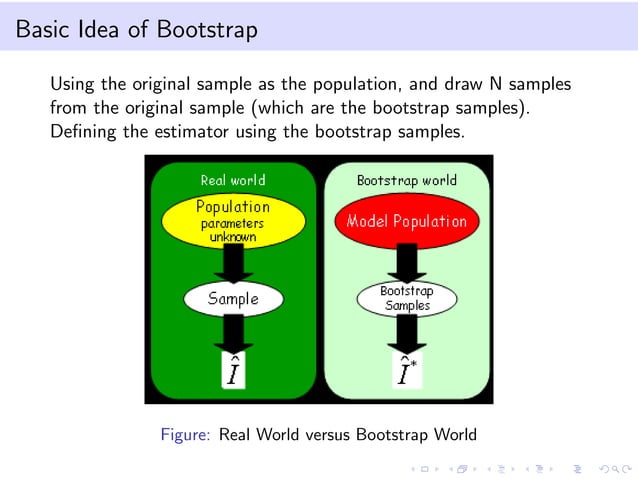 Basic Idea of Bootstrap

Using the original sample as the population, and draw N samples from the original sample (which are the bootstrap samples). Defining the estimator using the bootstrap samples.

Real world

Population
parameters
unknown

Sample

$\hat{I}$

Bootstrap world

Model Population

Bootstrap
Samples

$\hat{I}^*$

Figure: Real World versus Bootstrap World